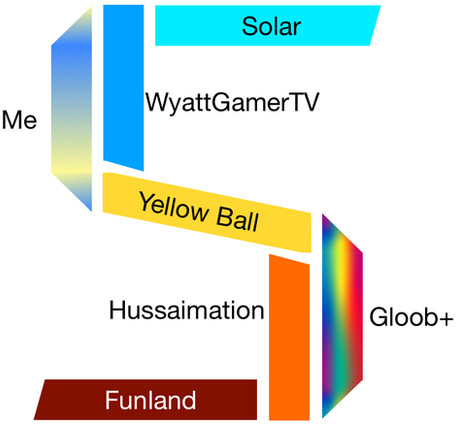 Solar

Me

WyattGamerTV

Yellow Ball

Hussaimation

Gloob+

Funland